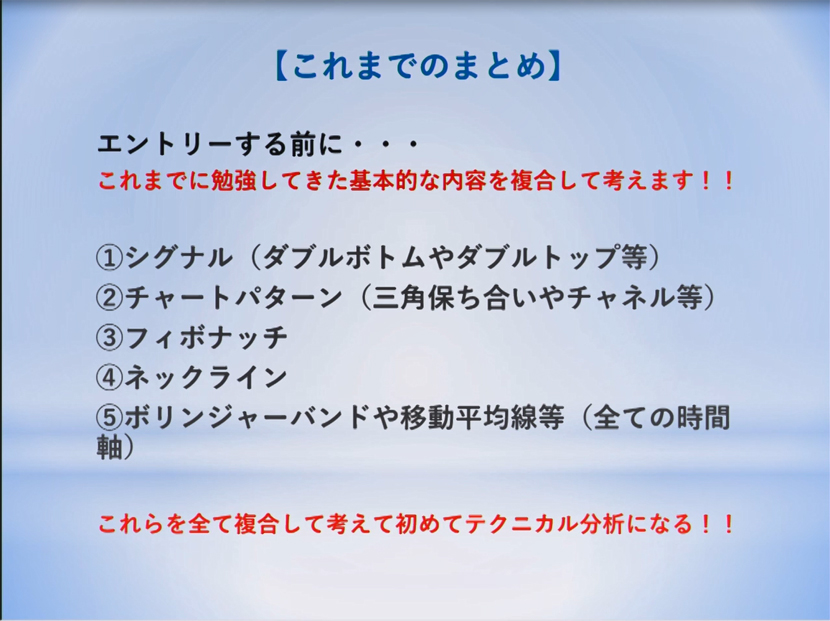 【これまでのまとめ】

エントリーする前に・・・
これまでに勉強してきた基本的な内容を複合して考えます！！

①シグナル（ダブルボトムやダブルトップ等）
②チャートパターン（三角保ち合いやチャネル等）
③フィボナッチ
④ネックライン
⑤ボリンジャーバンドや移動平均線等（全ての時間軸）

これらを全て複合して考えて初めてテクニカル分析になる！！